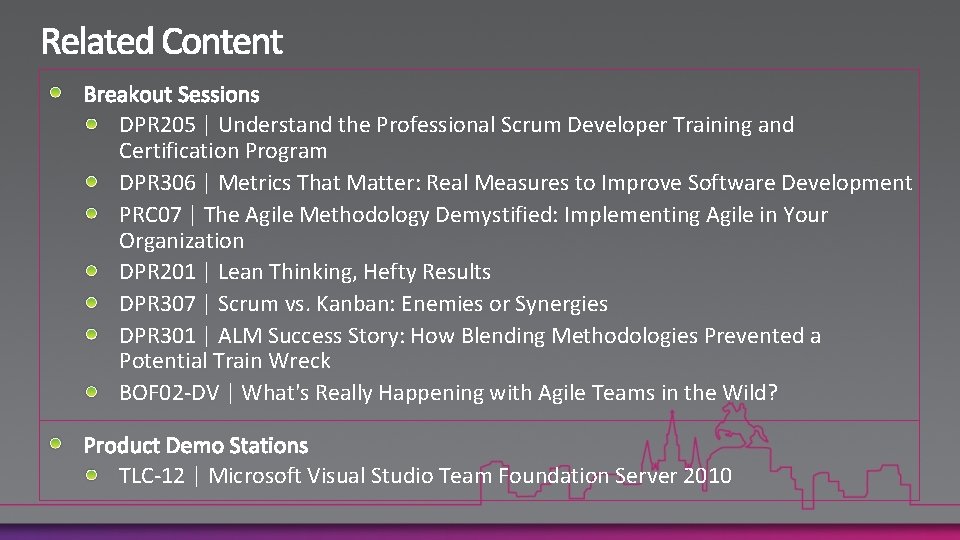 Related Content

Breakout Sessions

DPR205 | Understand the Professional Scrum Developer Training and Certification Program

DPR306 | Metrics That Matter: Real Measures to Improve Software Development

PRC07 | The Agile Methodology Demystified: Implementing Agile in Your Organization

DPR201 | Lean Thinking, Hefty Results

DPR307 | Scrum vs. Kanban: Enemies or Synergies

DPR301 | ALM Success Story: How Blending Methodologies Prevented a Potential Train Wreck

BOF02-DV | What's Really Happening with Agile Teams in the Wild?

Product Demo Stations

TLC-12 | Microsoft Visual Studio Team Foundation Server 2010